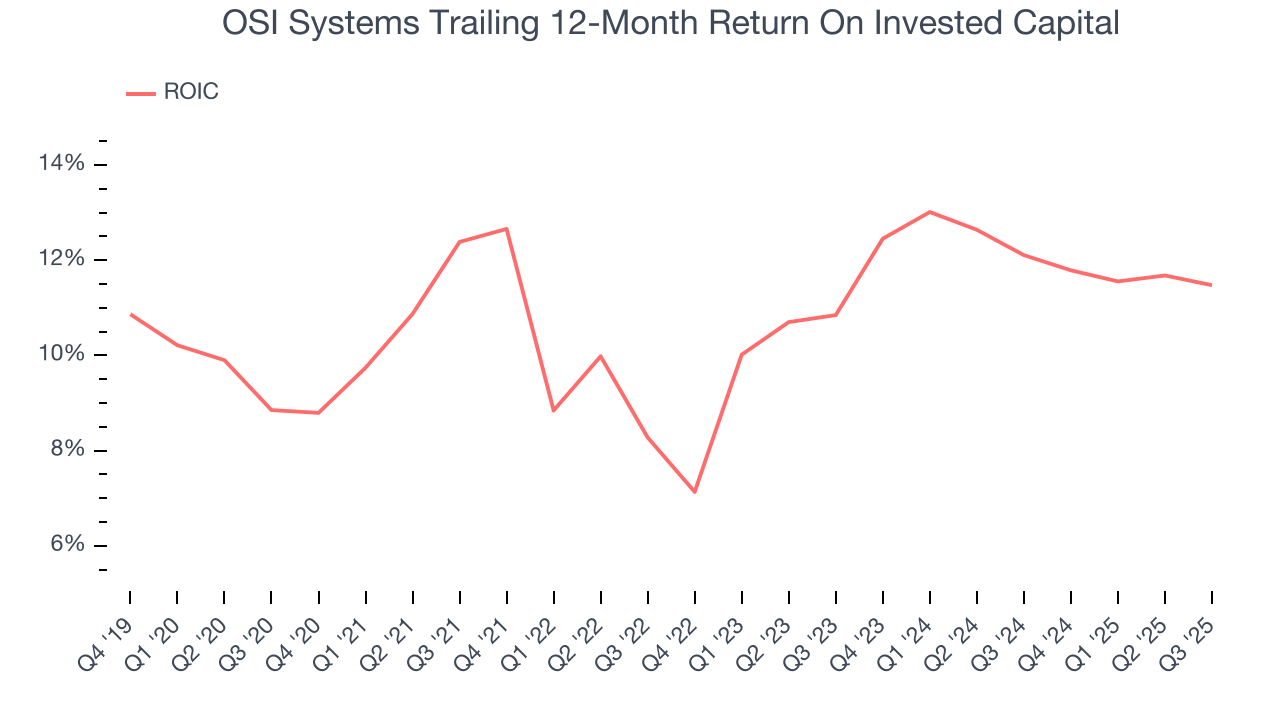 OSI Systems Trailing 12-Month Return On Invested Capital

ROIC

14%
12%
10%
8%
6%

Q4 '19
Q1 '20
Q2 '20
Q3 '20
Q4 '20
Q1 '21
Q2 '21
Q3 '21
Q4 '21
Q1 '22
Q2 '22
Q3 '22
Q4 '22
Q1 '23
Q2 '23
Q3 '23
Q4 '23
Q1 '24
Q2 '24
Q3 '24
Q4 '24
Q1 '25
Q2 '25
Q3 '25